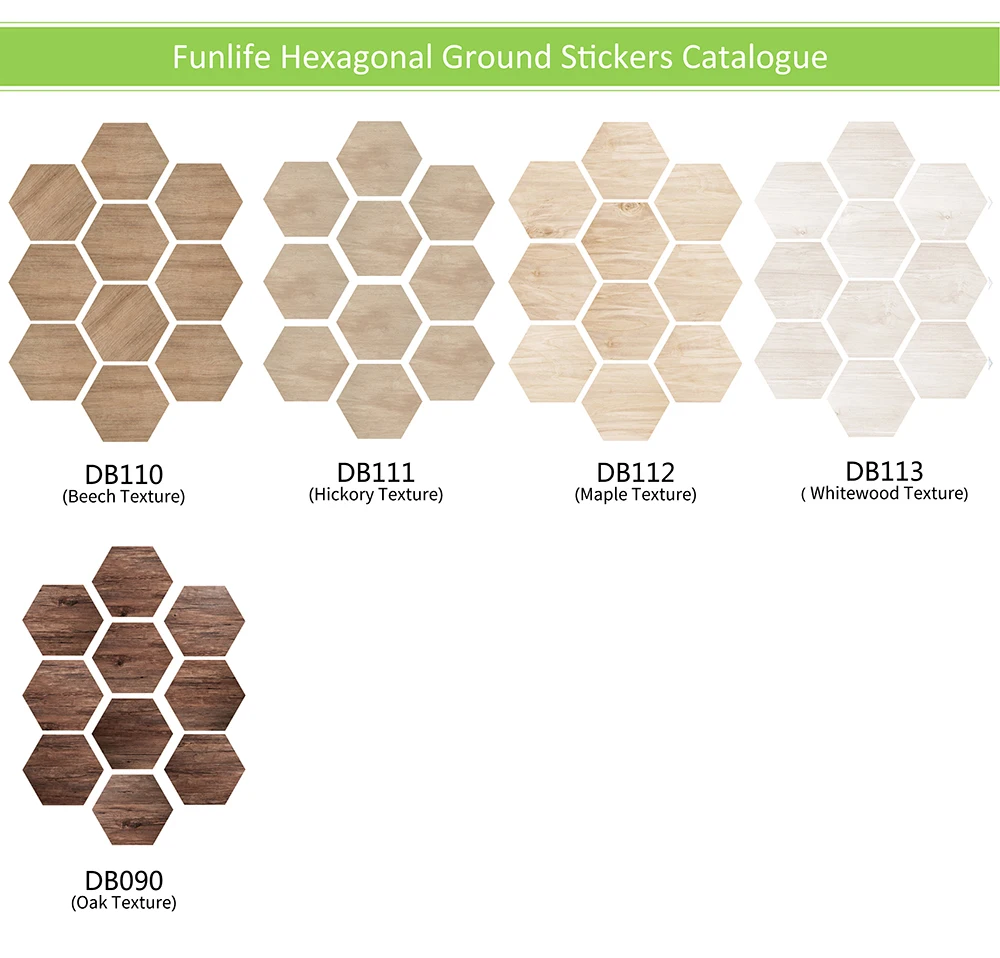 Funlife Hexagonal Ground Stickers Catalogue

DB110
(Beech Texture)

DB111
(Hickory Texture)

DB112
(Maple Texture)

DB113
( Whitewood Texture)

DB090
(Oak Texture)